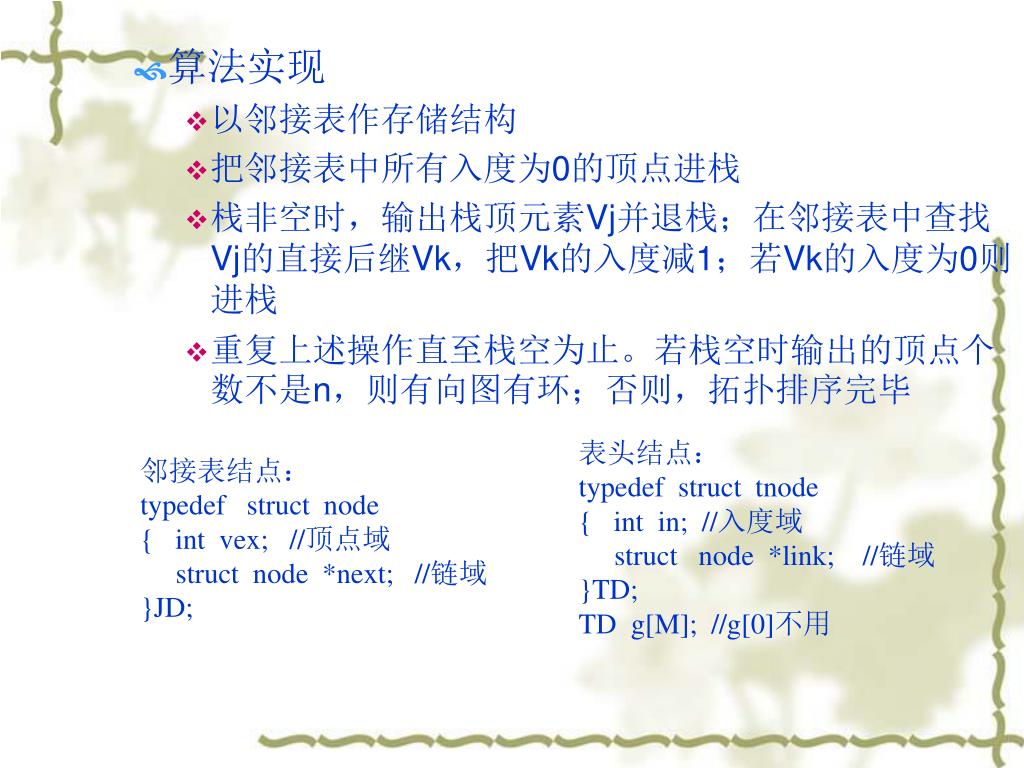 算法实现

以邻接表作存储结构

把邻接表中所有入度为0的顶点进栈

栈非空时，输出栈顶元素Vj并退栈；在邻接表中查找Vj的直接后继Vk，把Vk的入度减1；若Vk的入度为0则进栈

重复上述操作直至栈空为止。若栈空时输出的顶点个数不是n，则有向图有环；否则，拓扑排序完毕

邻接表结点：
typedef struct node
{ int vex; //顶点域
struct node *next; //链域
}JD;

表头结点：
typedef struct tnode
{ int in; //入度域
struct node *link; //链域
}TD;
TD g[M]; //g[0]不用